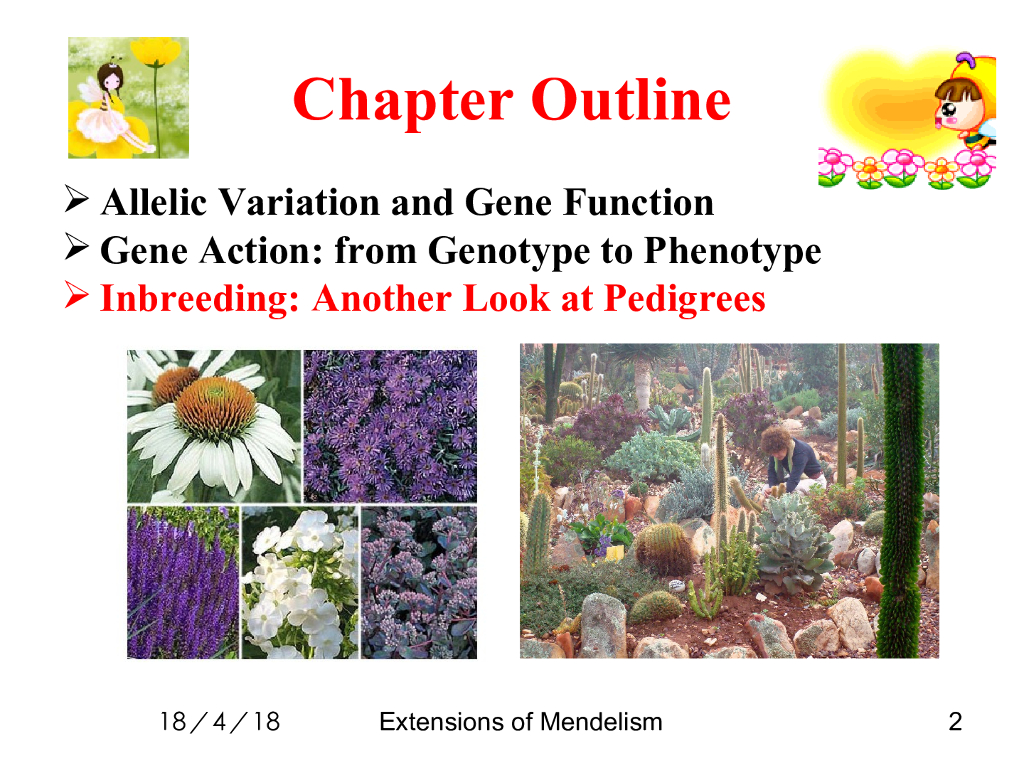 Chapter Outline

➢ Allelic Variation and Gene Function
➢ Gene Action: from Genotype to Phenotype
➢ Inbreeding: Another Look at Pedigrees

18／4／18 Extensions of Mendelism 2